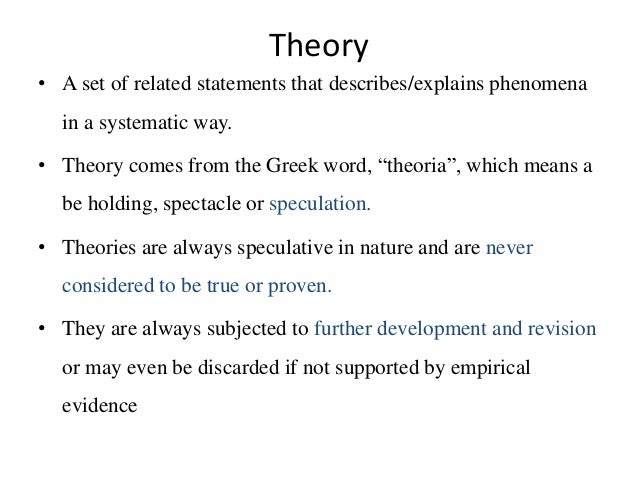 Theory

• A set of related statements that describes/explains phenomena in a systematic way.

• Theory comes from the Greek word, “theoria”, which means a be holding, spectacle or speculation.

• Theories are always speculative in nature and are never considered to be true or proven.

• They are always subjected to further development and revision or may even be discarded if not supported by empirical evidence